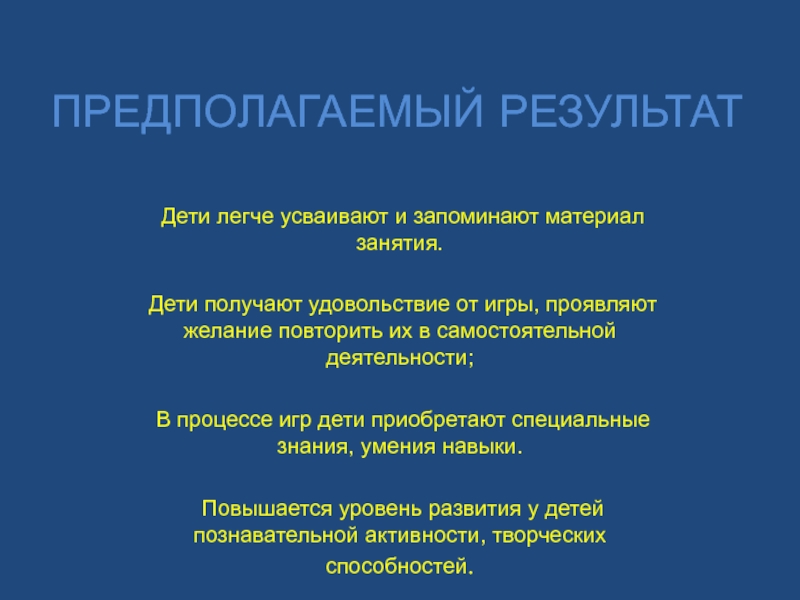 ПРЕДПОЛАГАЕМЫЙ РЕЗУЛЬТАТ

Дети легче усваивают и запоминают материал занятия.

Дети получают удовольствие от игры, проявляют желание повторить их в самостоятельной деятельности;

В процессе игр дети приобретают специальные знания, умения навыки.

Повышается уровень развития у детей познавательной активности, творческих способностей.